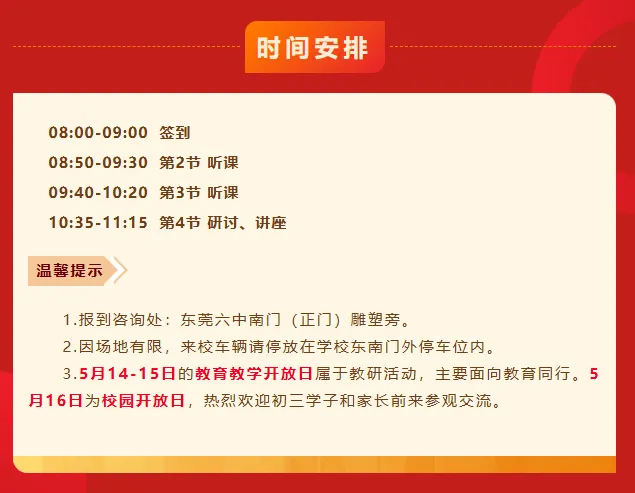 时间安排

08:00-09:00 签到
08:50-09:30 第2节 听课
09:40-10:20 第3节 听课
10:35-11:15 第4节 研讨、讲座

温馨提示

1.报到咨询处：东莞六中南门（正门）雕塑旁。
2.因场地有限，来校车辆请停放在学校东南门外停车位内。
3.5月14-15日的教育教学开放日属于教研活动，主要面向教育同行。5月16日为校园开放日，热烈欢迎初三学子和家长前来参观交流。